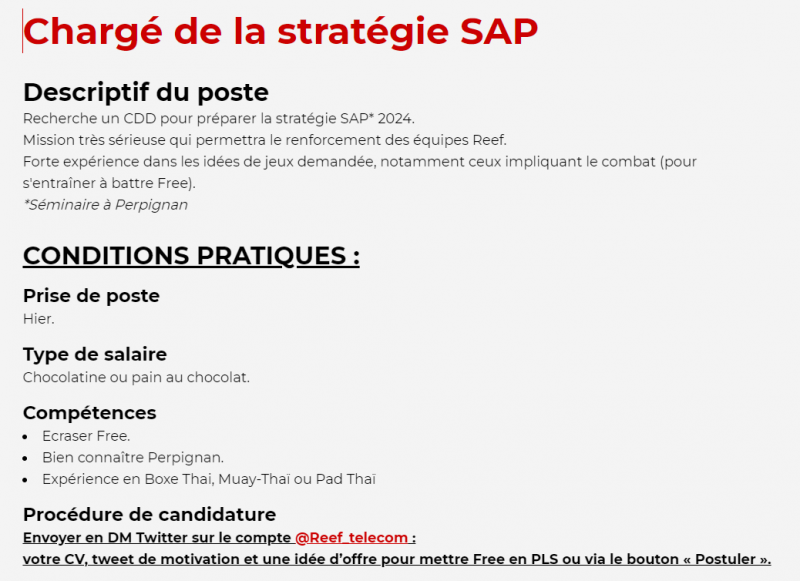 Chargé de la stratégie SAP

Descriptif du poste

Recherche un CDD pour préparer la stratégie SAP* 2024.
Mission très sérieuse qui permettra le renforcement des équipes Reef.
Forte expérience dans les idées de jeux demandée, notamment ceux impliquant le combat (pour s'entraîner à battre Free).
*Séminaire à Perpignan

CONDITIONS PRATIQUES :

Prise de poste

Hier.

Type de salaire

Chocolatine ou pain au chocolat.

Compétences

- Ecraser Free.
- Bien connaître Perpignan.
- Expérience en Boxe Thai, Muay-Thaï ou Pad Thaï

Procédure de candidature

Envoyer en DM Twitter sur le compte @Reef_telecom :
votre CV, tweet de motivation et une idée d'offre pour mettre Free en PLS ou via le bouton « Postuler ».